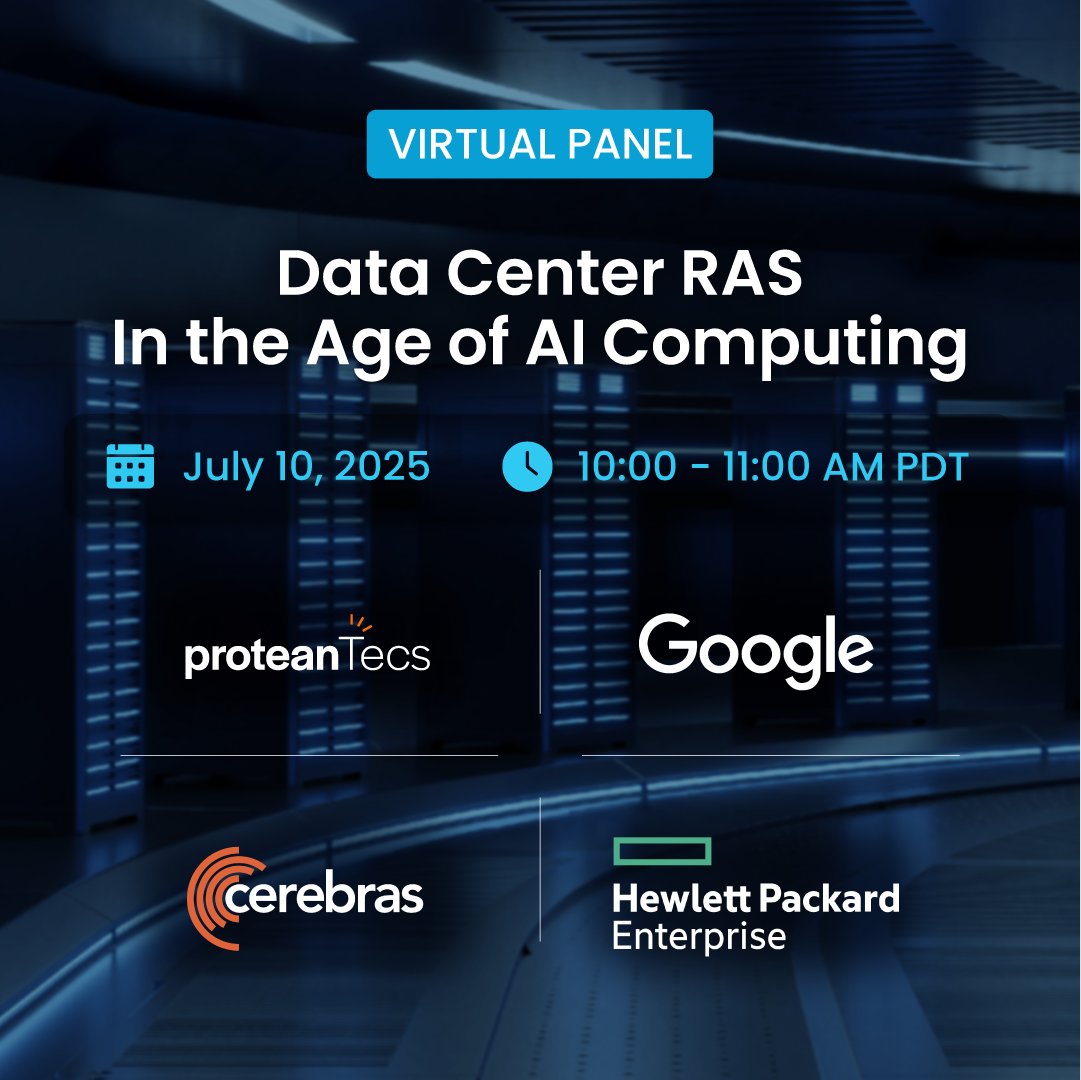 VIRTUAL PANEL

Data Center RAS
In the Age of AI Computing

July 10, 2025

10:00 - 11:00 AM PDT

proteanTecs

Google

cerebras

Hewlett Packard
Enterprise